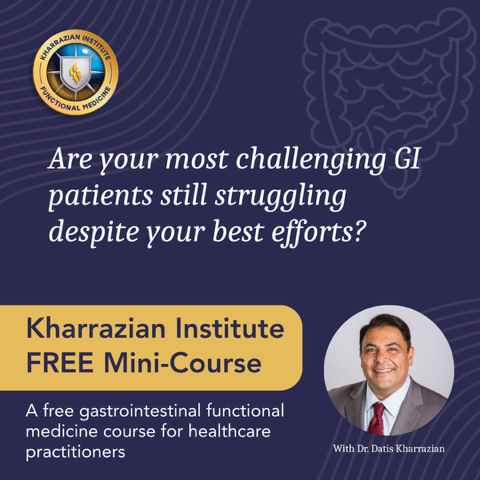 KHARRAZIAN INSTITUTE
FUNCTIONAL MEDICINE

Are your most challenging GI patients still struggling despite your best efforts?

Kharrazian Institute
FREE Mini-Course

A free gastrointestinal functional medicine course for healthcare practitioners

With Dr. Datis Kharrazian